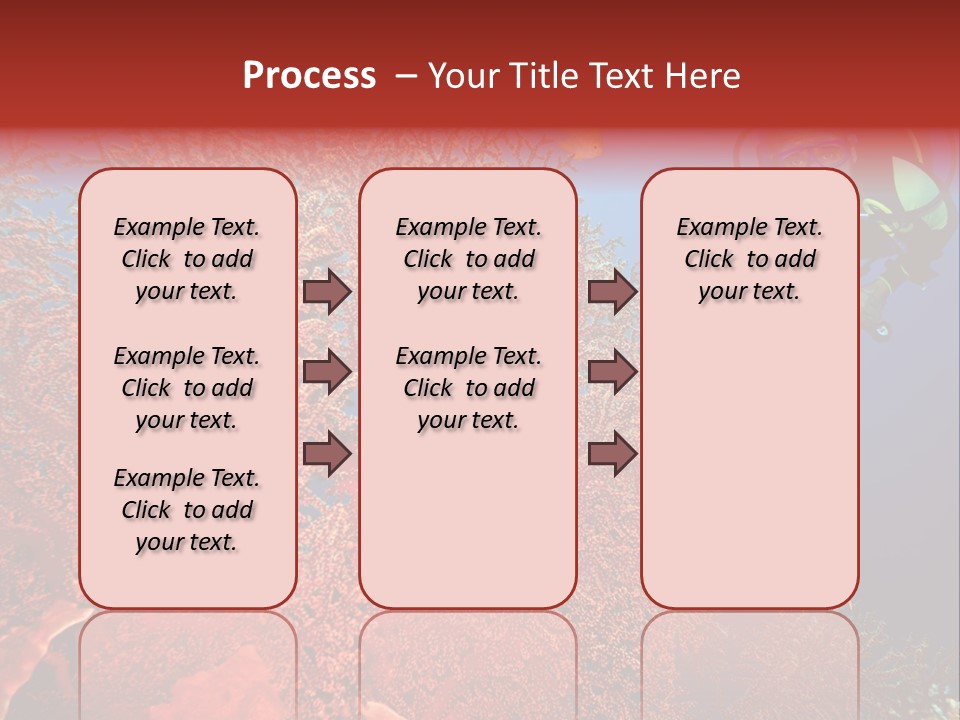 Process – Your Title Text Here

Example Text. Click to add your text.

Example Text. Click to add your text.

Example Text. Click to add your text.

Example Text. Click to add your text.

Example Text. Click to add your text.

Example Text. Click to add your text.